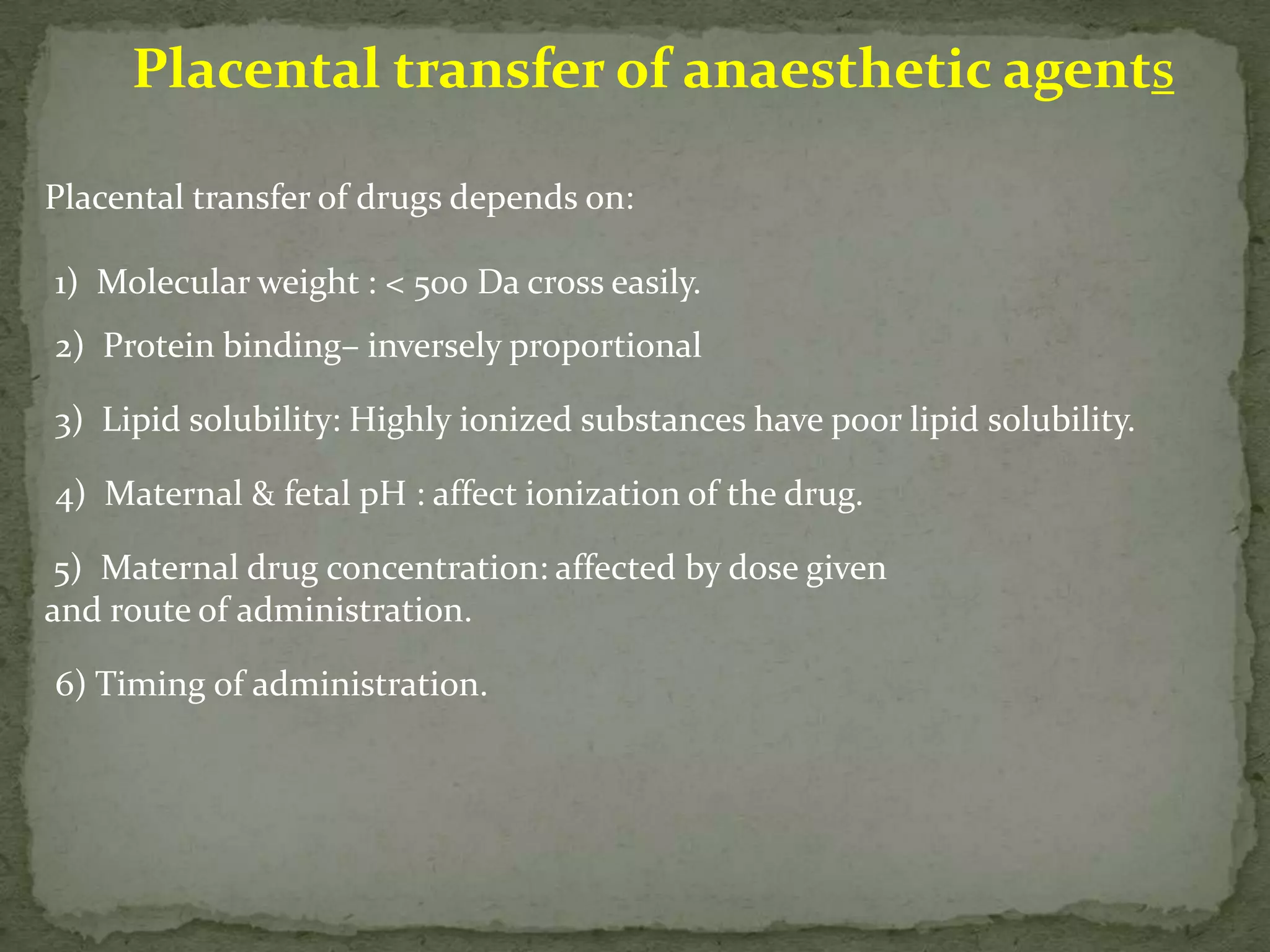 Placental transfer of anaesthetic agents

Placental transfer of drugs depends on:

1) Molecular weight : < 500 Da cross easily.

2) Protein binding– inversely proportional

3) Lipid solubility: Highly ionized substances have poor lipid solubility.

4) Maternal & fetal pH : affect ionization of the drug.

5) Maternal drug concentration: affected by dose given and route of administration.

6) Timing of administration.